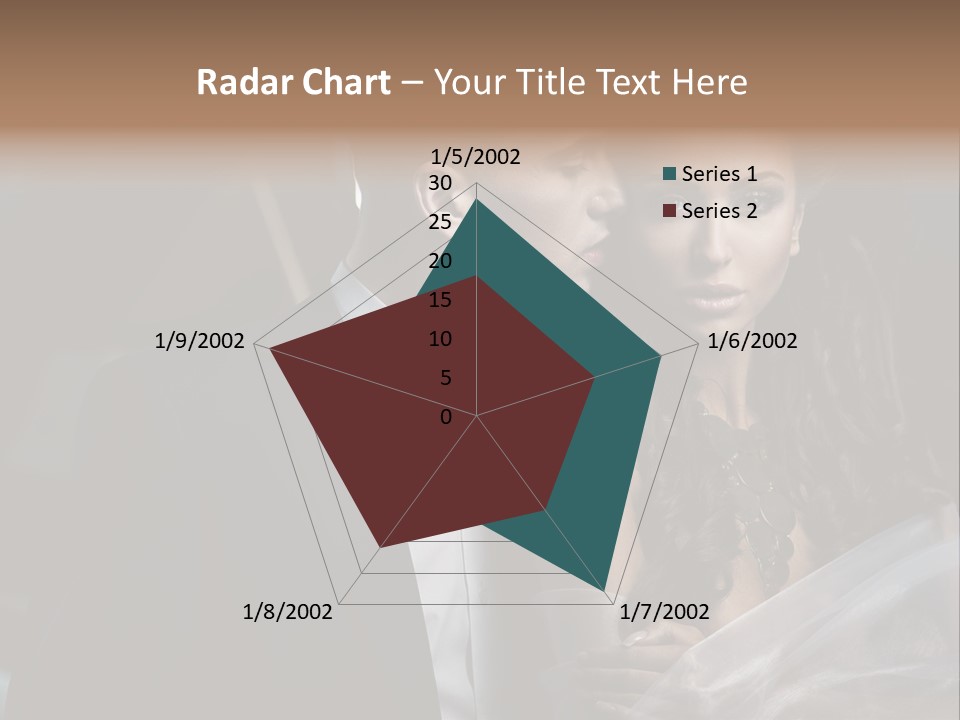 Radar Chart – Your Title Text Here

1/5/2002
30
25
20
15
10
5
0
1/6/2002
1/7/2002
1/8/2002
1/9/2002

Series 1
Series 2